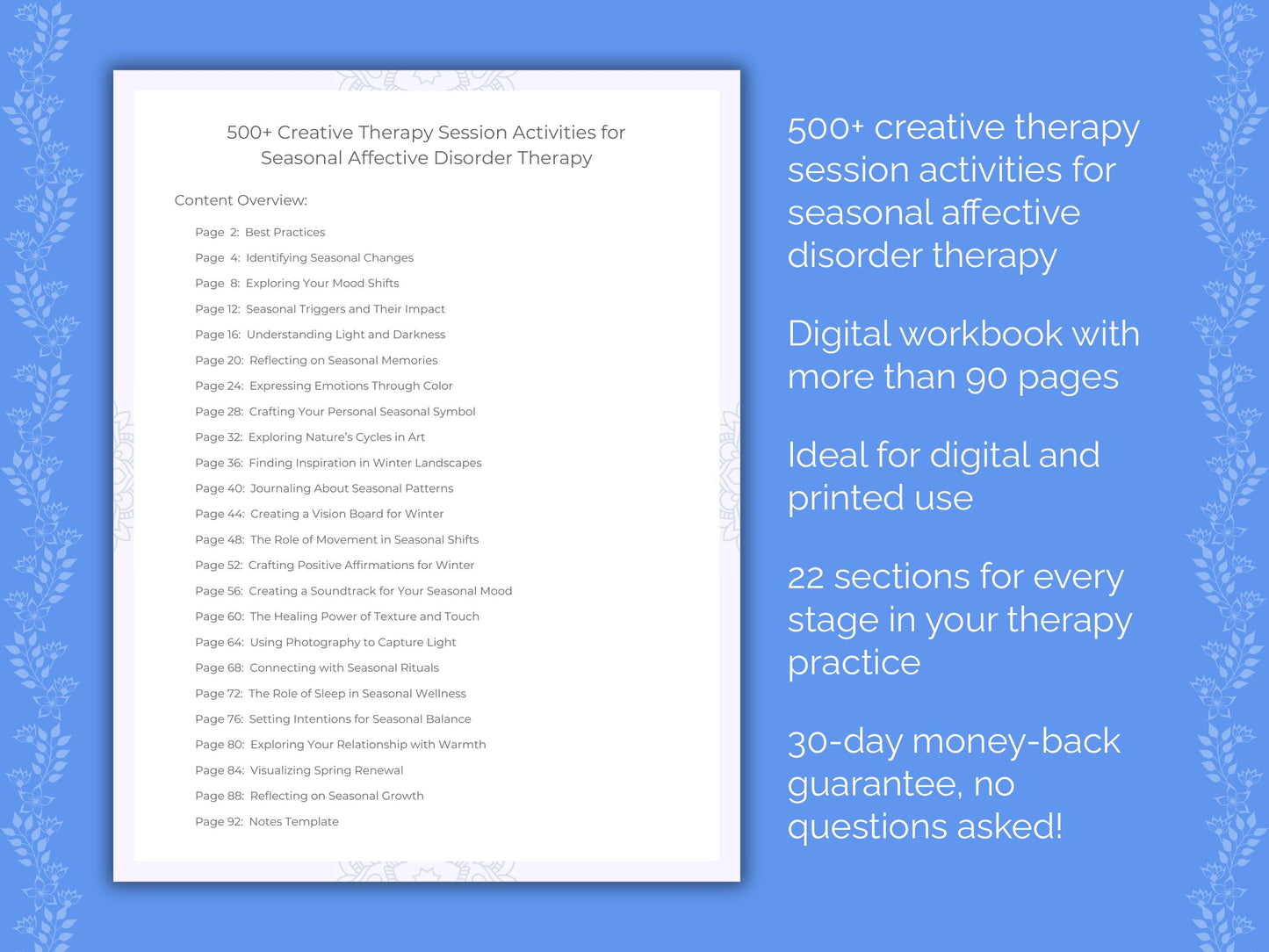 500+ Creative Therapy Session Activities for Seasonal Affective Disorder Therapy

Content Overview:

Page 2: Best Practices
Page 4: Identifying Seasonal Changes
Page 8: Exploring Your Mood Shifts
Page 12: Seasonal Triggers and Their Impact
Page 16: Understanding Light and Darkness
Page 20: Reflecting on Seasonal Memories
Page 24: Expressing Emotions Through Color
Page 28: Crafting Your Personal Seasonal Symbol
Page 32: Exploring Nature's Cycles in Art
Page 36: Finding Inspiration in Winter Landscapes
Page 40: Journaling About Seasonal Patterns
Page 44: Creating a Vision Board for Winter
Page 48: The Role of Movement in Seasonal Shifts
Page 52: Crafting Positive Affirmations for Winter
Page 56: Creating a Soundtrack for Your Seasonal Mood
Page 60: The Healing Power of Texture and Touch
Page 64: Using Photography to Capture Light
Page 68: Connecting with Seasonal Rituals
Page 72: The Role of Sleep in Seasonal Wellness
Page 76: Setting Intentions for Seasonal Balance
Page 80: Exploring Your Relationship with Warmth
Page 84: Visualizing Spring Renewal
Page 88: Reflecting on Seasonal Growth
Page 92: Notes Template

500+ creative therapy session activities for seasonal affective disorder therapy

Digital workbook with more than 90 pages

Ideal for digital and printed use

22 sections for every stage in your therapy practice

30-day money-back guarantee, no questions asked!